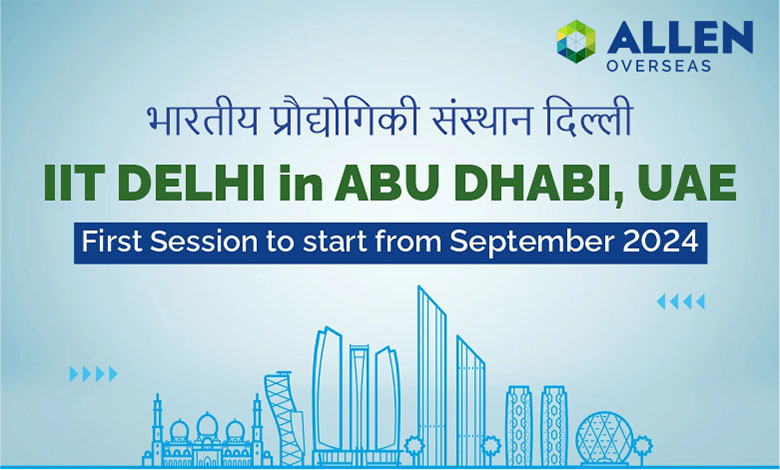 ALLEN
OVERSEAS

भारतीय प्रौद्योगिकी संस्थान दिल्ली

IIT DELHI in ABU DHABI, UAE

First Session to start from September 2024